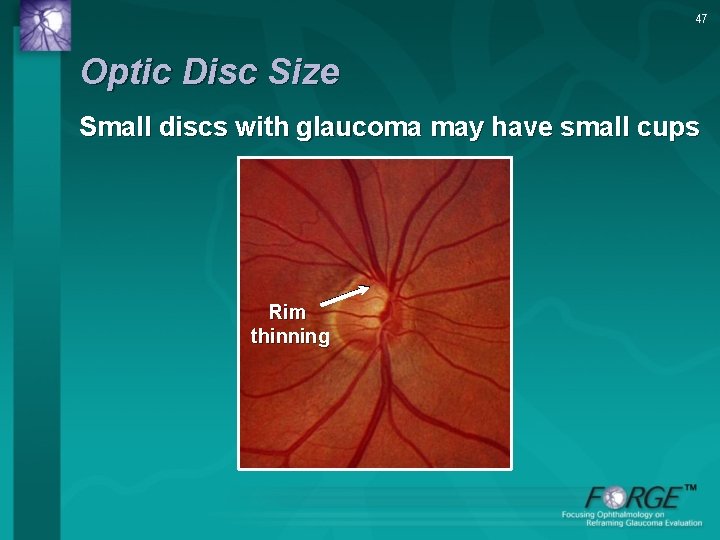 47

Optic Disc Size

Small discs with glaucoma may have small cups

Rim
thinning

FORGE™
Focusing Ophthalmology on
Reframing Glaucoma Evaluation